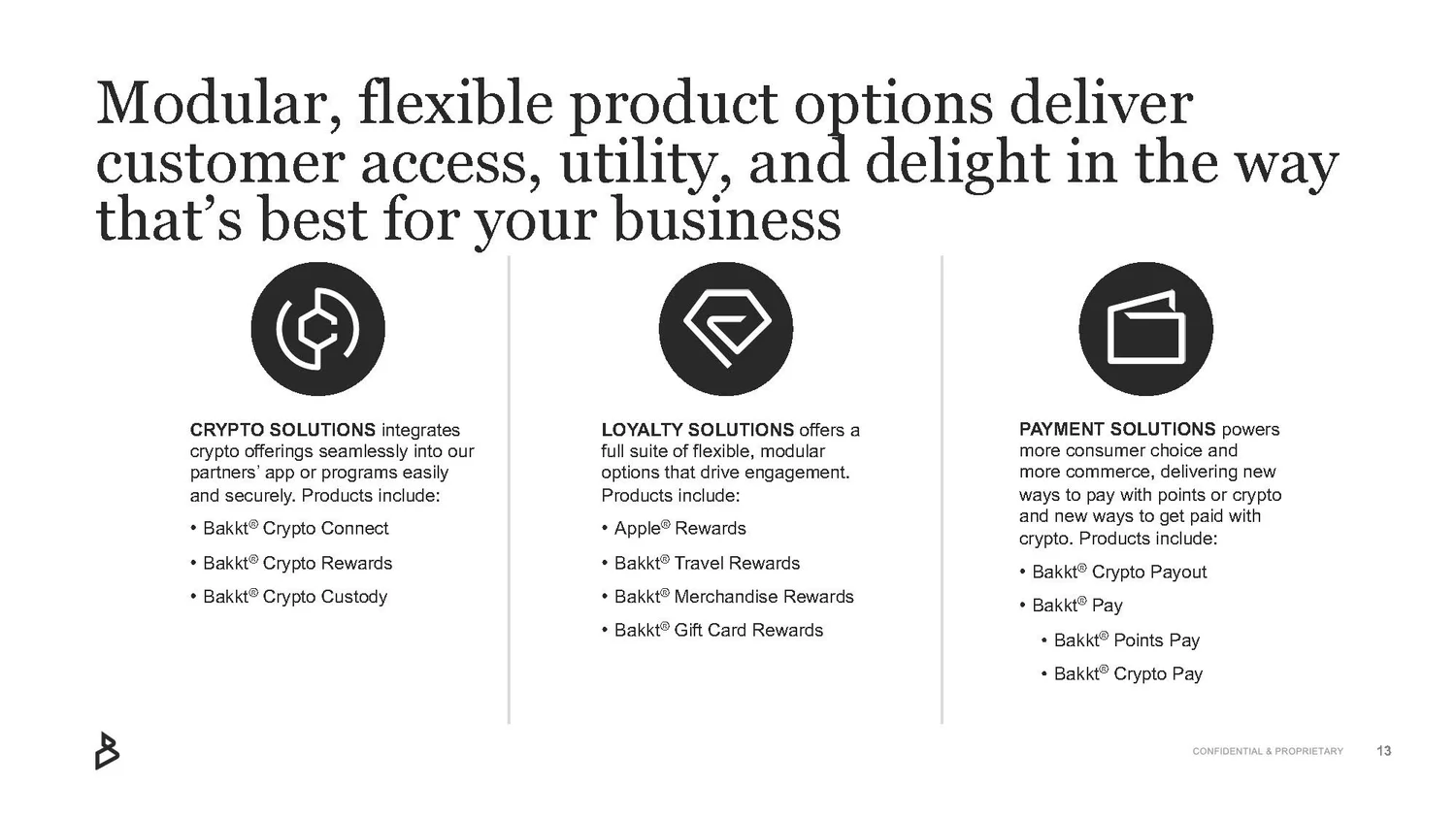 Modular, flexible product options deliver customer access, utility, and delight in the way that's best for your business

CRYPTO SOLUTIONS integrates crypto offerings seamlessly into our partners' app or programs easily and securely. Products include:

• Bakkt® Crypto Connect
• Bakkt® Crypto Rewards
• Bakkt® Crypto Custody

LOYALTY SOLUTIONS offers a full suite of flexible, modular options that drive engagement. Products include:

• Apple® Rewards
• Bakkt® Travel Rewards
• Bakkt® Merchandise Rewards
• Bakkt® Gift Card Rewards

PAYMENT SOLUTIONS powers more consumer choice and more commerce, delivering new ways to pay with points or crypto and new ways to get paid with crypto. Products include:

• Bakkt® Crypto Payout
• Bakkt® Pay
  • Bakkt® Points Pay
  • Bakkt® Crypto Pay

CONFIDENTIAL & PROPRIETARY 13